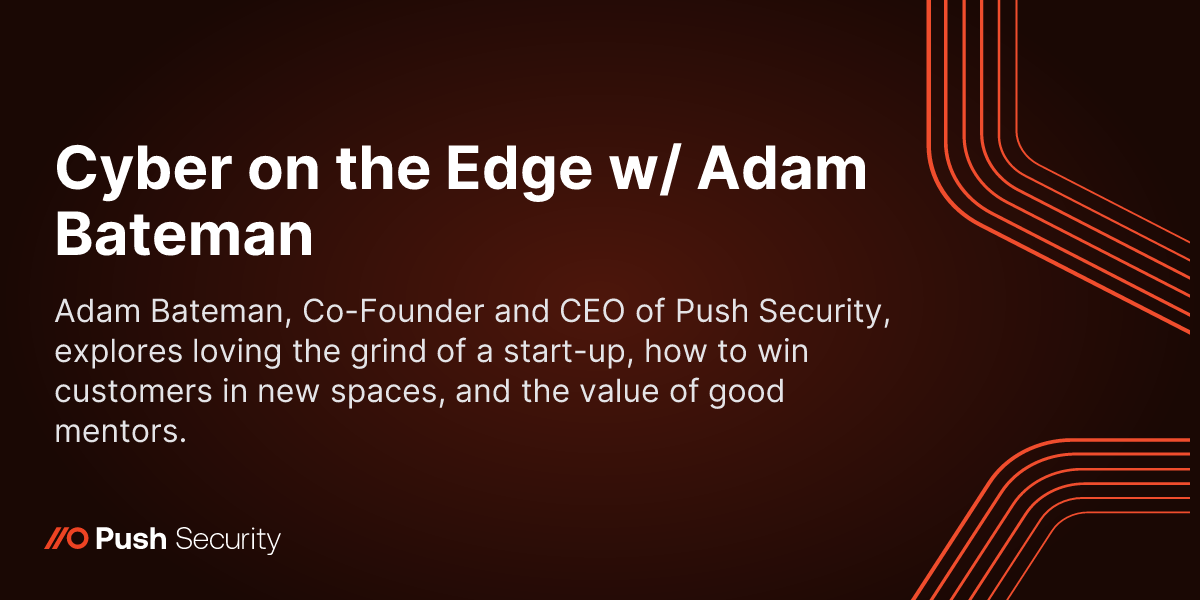 Cyber on the Edge w/ Adam Bateman

Adam Bateman, Co-Founder and CEO of Push Security, explores loving the grind of a start-up, how to win customers in new spaces, and the value of good mentors.

Push Security